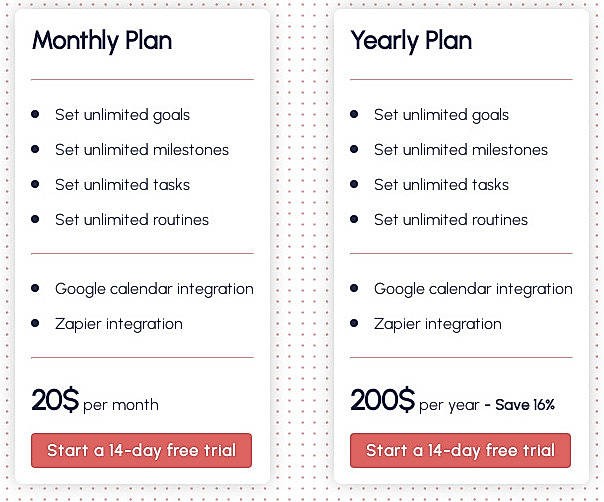 Monthly Plan

- Set unlimited goals
- Set unlimited milestones
- Set unlimited tasks
- Set unlimited routines

- Google calendar integration
- Zapier integration

20$ per month

Start a 14-day free trial

Yearly Plan

- Set unlimited goals
- Set unlimited milestones
- Set unlimited tasks
- Set unlimited routines

- Google calendar integration
- Zapier integration

200$ per year - Save 16%

Start a 14-day free trial